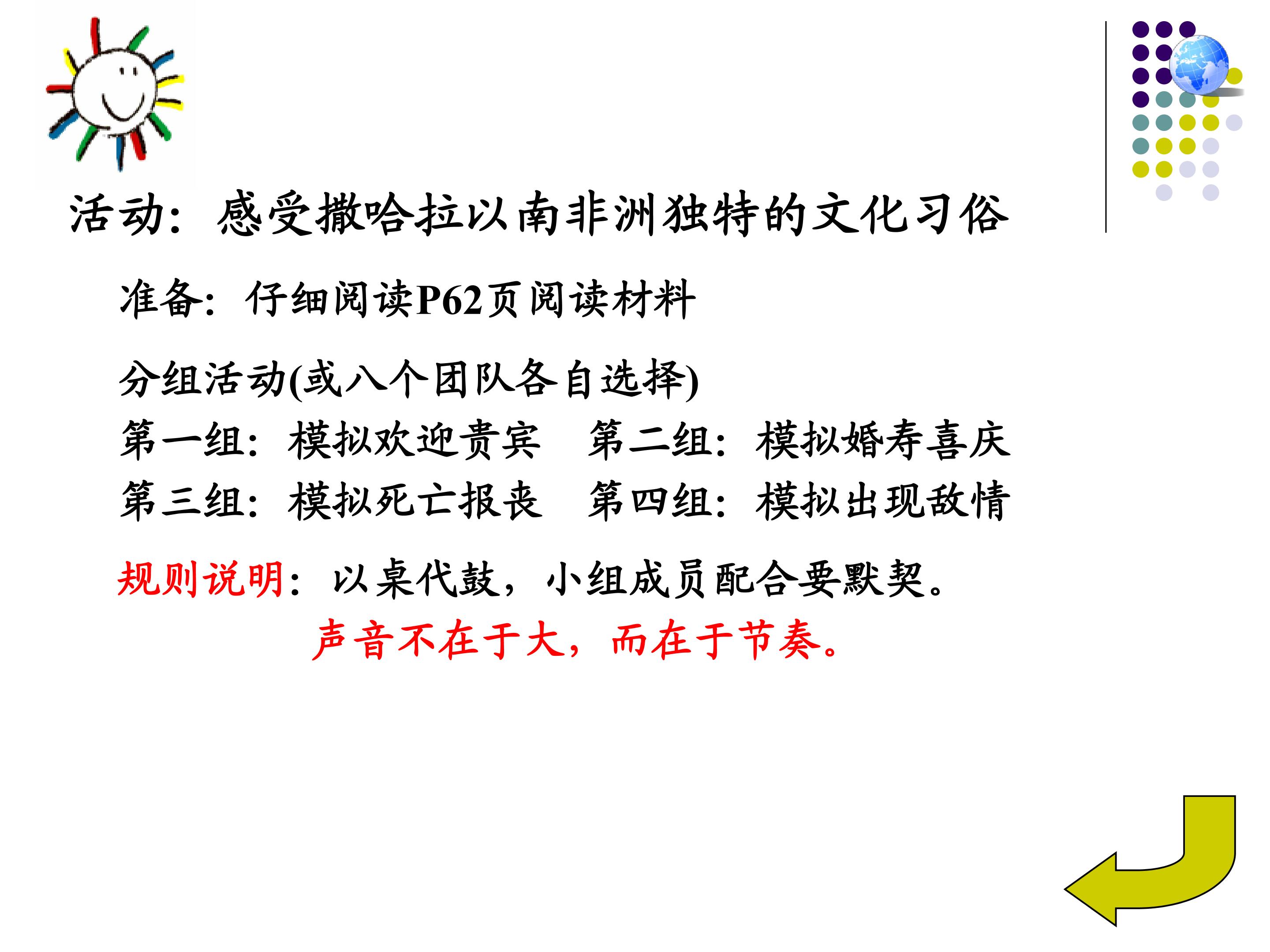 活动：感受撒哈拉以南非洲独特的文化习俗

准备：仔细阅读P62页阅读材料

分组活动(或八个团队各自选择)
第一组：模拟欢迎贵宾　第二组：模拟婚寿喜庆
第三组：模拟死亡报丧　第四组：模拟出现敌情

规则说明：以桌代鼓，小组成员配合要默契。
声音不在于大，而在于节奏。